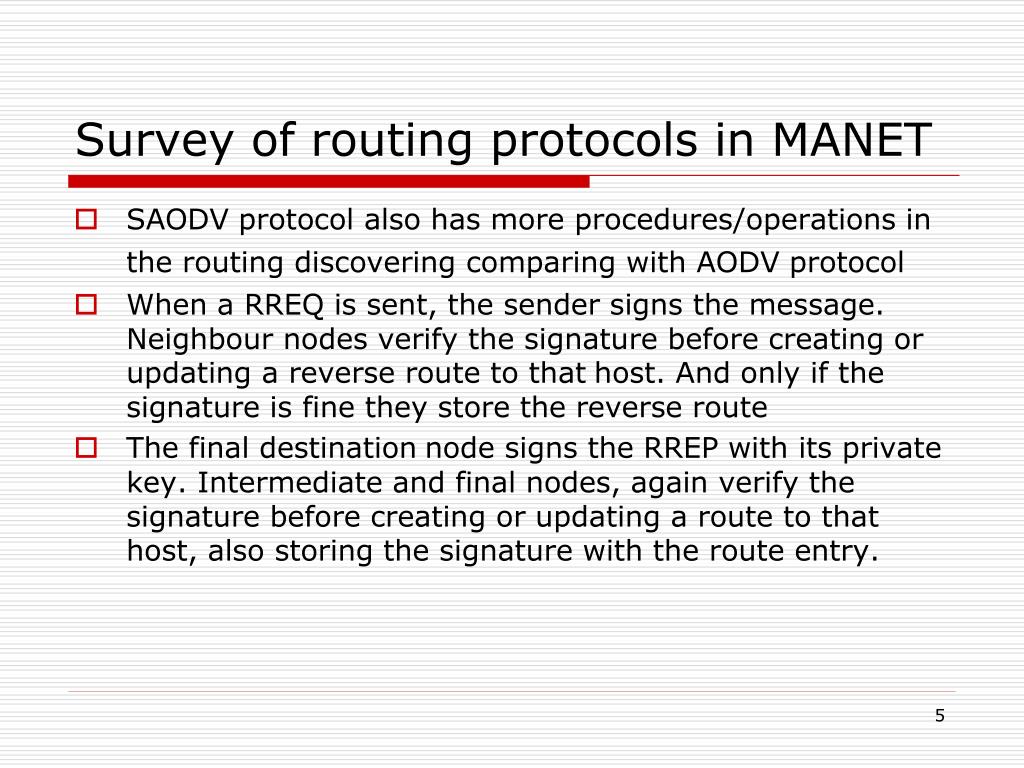 Survey of routing protocols in MANET

SAODV protocol also has more procedures/operations in the routing discovering comparing with AODV protocol

When a RREQ is sent, the sender signs the message. Neighbour nodes verify the signature before creating or updating a reverse route to that host. And only if the signature is fine they store the reverse route

The final destination node signs the RREP with its private key. Intermediate and final nodes, again verify the signature before creating or updating a route to that host, also storing the signature with the route entry.

5